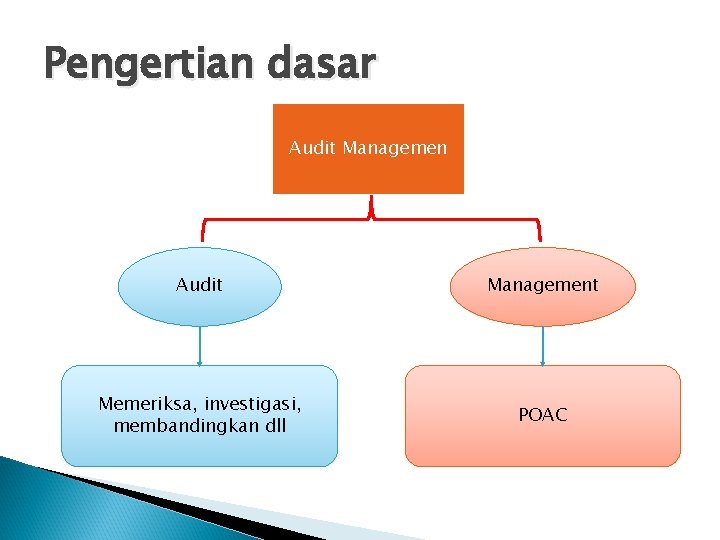 Pengertian dasar

Audit Managemen

Audit

Management

Memeriksa, investigasi, membandingkan dll

POAC